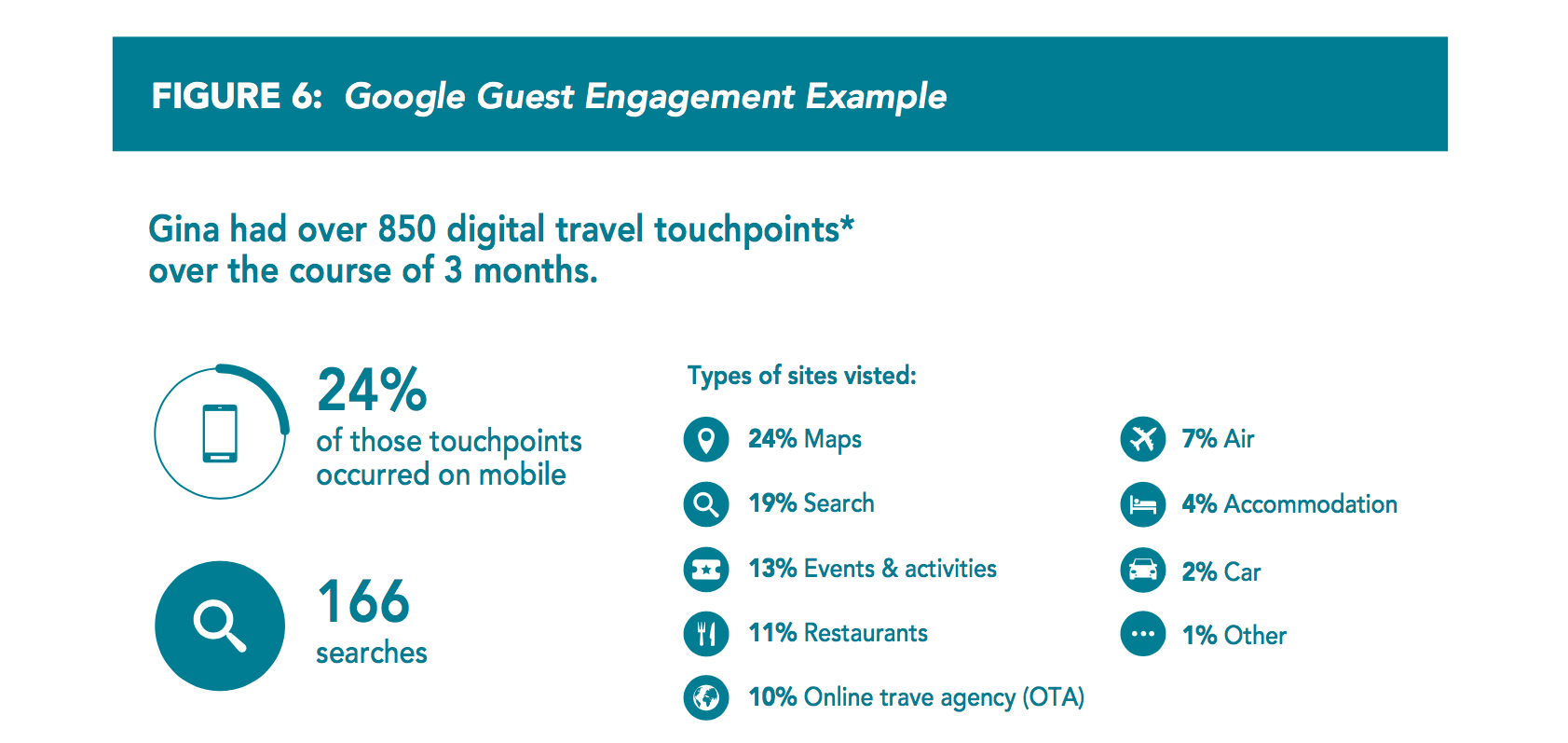 FIGURE 6: Google Guest Engagement Example

Gina had over 850 digital travel touchpoints* over the course of 3 months.

24%
of those touchpoints occurred on mobile

166
searches

Types of sites visted:

24% Maps

19% Search

13% Events & activities

11% Restaurants

10% Online trave agency (OTA)

7% Air

4% Accommodation

2% Car

1% Other